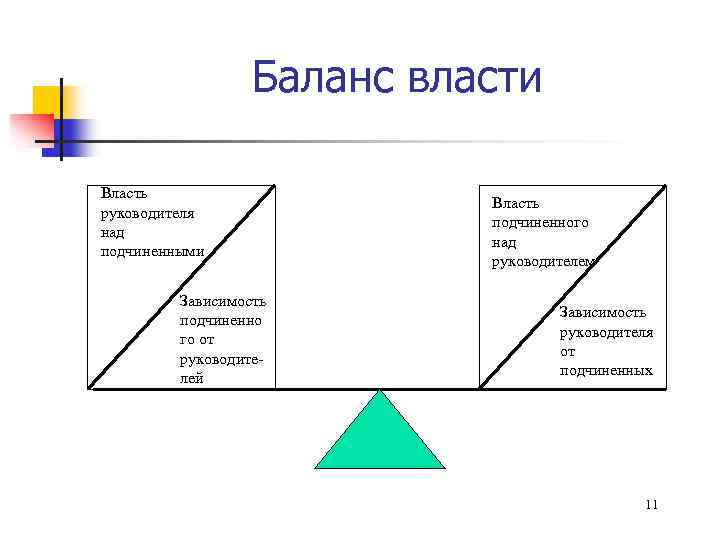 Баланс власти

Власть руководителя над подчиненными

Зависимость подчиненного от руководителей

Власть подчиненного над руководителем

Зависимость руководителя от подчиненных

11